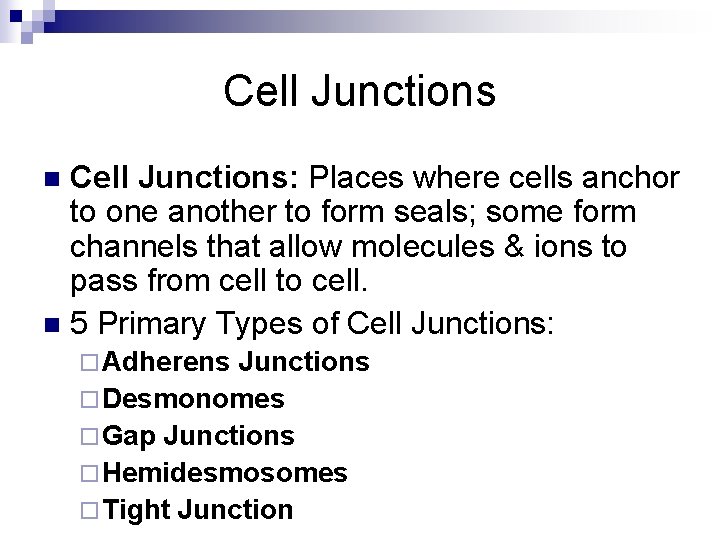 Cell Junctions

Cell Junctions: Places where cells anchor to one another to form seals; some form channels that allow molecules & ions to pass from cell to cell.

5 Primary Types of Cell Junctions:

Adherens Junctions
Desmonomes
Gap Junctions
Hemidesmosomes
Tight Junction